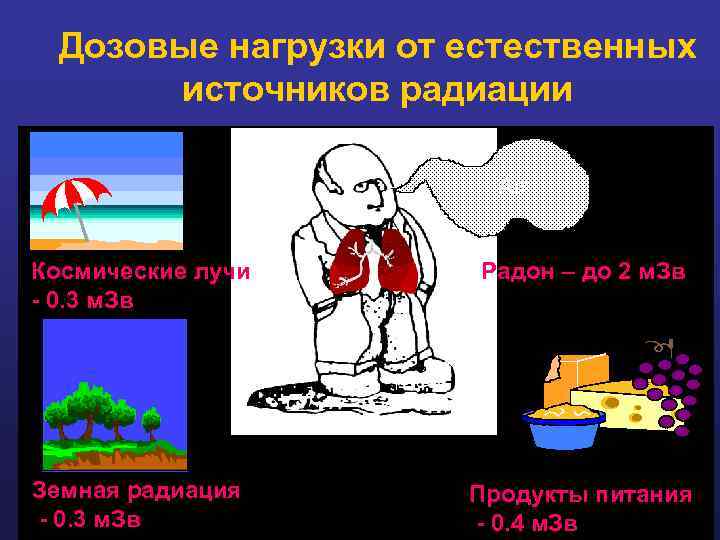 Дозовые нагрузки от естественных источников радиации

Космические лучи
- 0.3 мЗв

Радон – до 2 мЗв

Земная радиация
- 0.3 мЗв

Продукты питания
- 0.4 мЗв